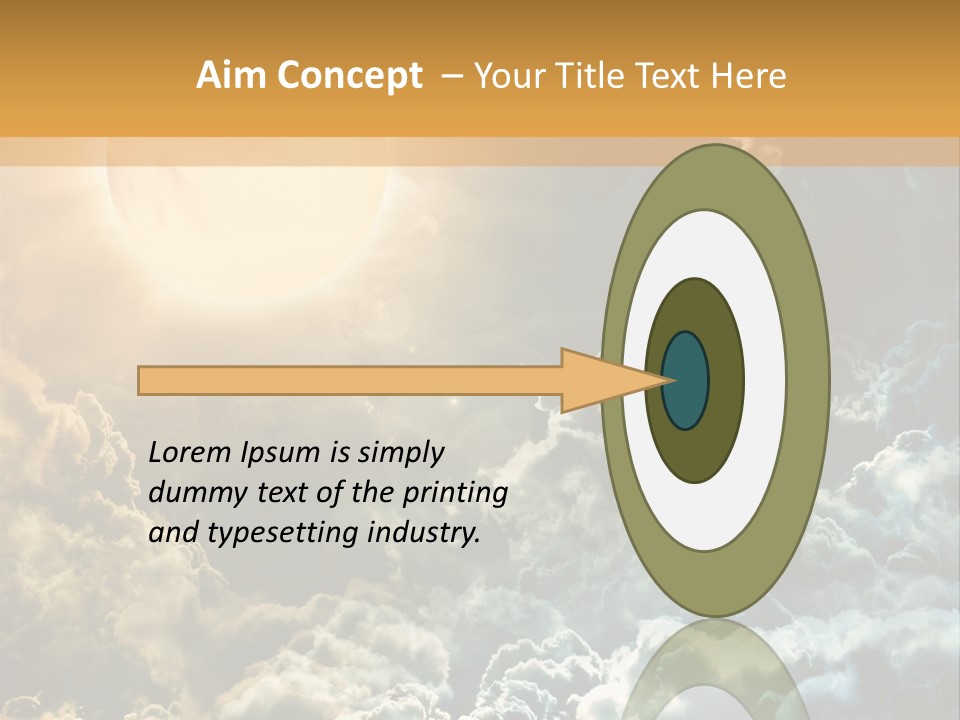 Aim Concept – Your Title Text Here

Lorem Ipsum is simply dummy text of the printing and typesetting industry.